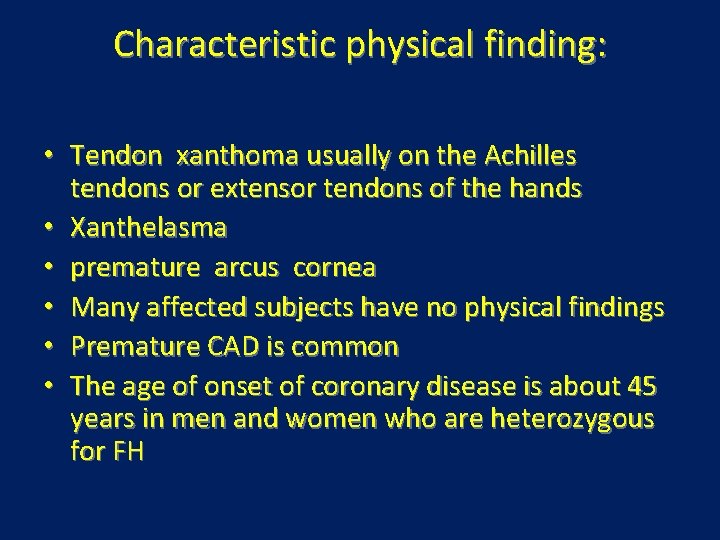 Characteristic physical finding:

• Tendon xanthoma usually on the Achilles tendons or extensor tendons of the hands
• Xanthelasma
• premature arcus cornea
• Many affected subjects have no physical findings
• Premature CAD is common
• The age of onset of coronary disease is about 45 years in men and women who are heterozygous for FH